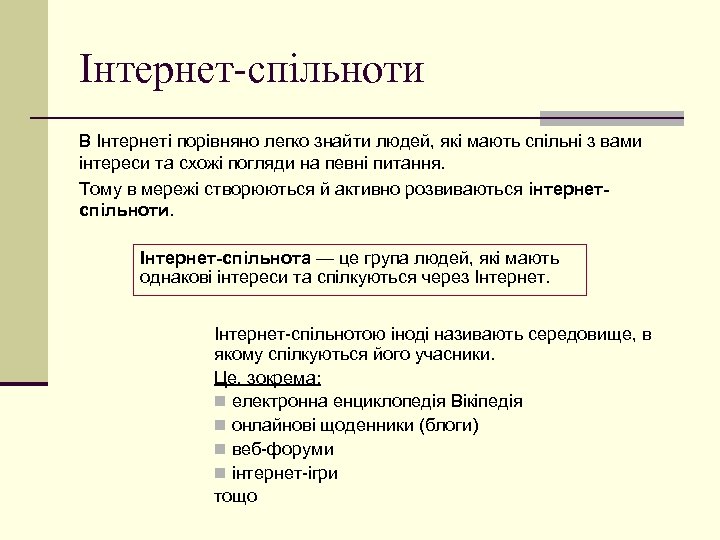 Інтернет-спільноти

В Інтернеті порівняно легко знайти людей, які мають спільні з вами інтереси та схожі погляди на певні питання.

Тому в мережі створюються й активно розвиваються інтернет-спільноти.

Інтернет-спільнота — це група людей, які мають однакові інтереси та спілкуються через Інтернет.

Інтернет-спільнотою іноді називають середовище, в якому спілкуються його учасники.

Це, зокрема:

- електронна енциклопедія Вікіпедія
- онлайнові щоденники (блоги)
- веб-форуми
- інтернет-ігри

тощо